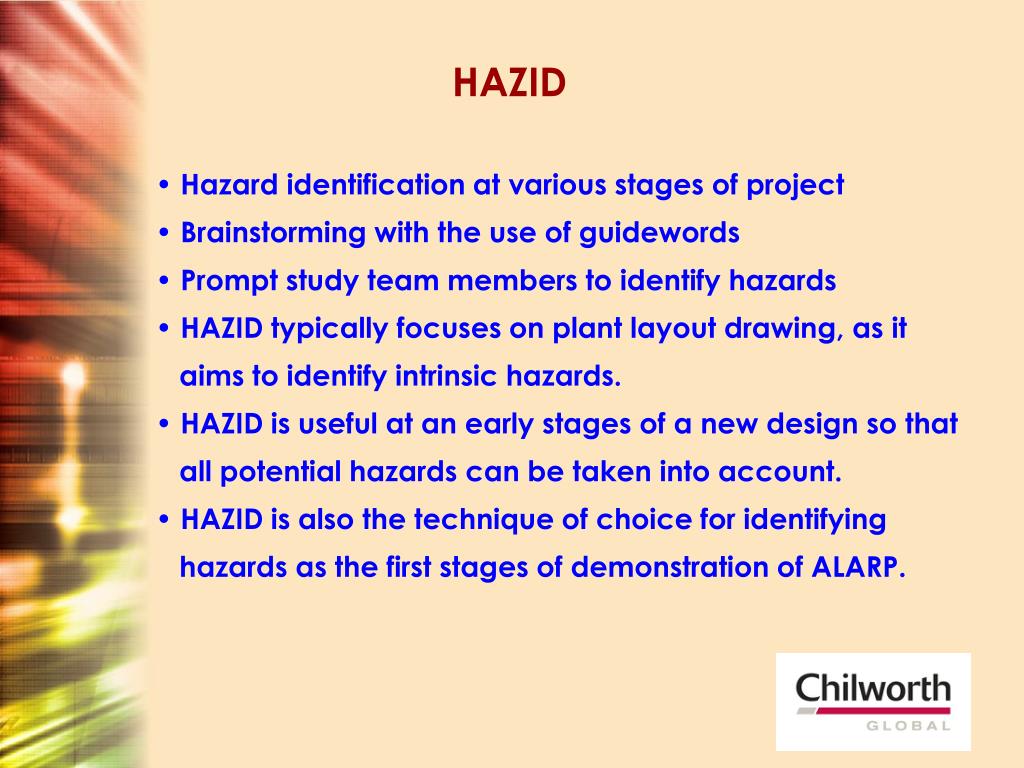 HAZID

• Hazard identification at various stages of project
• Brainstorming with the use of guidewords
• Prompt study team members to identify hazards
• HAZID typically focuses on plant layout drawing, as it aims to identify intrinsic hazards.
• HAZID is useful at an early stages of a new design so that all potential hazards can be taken into account.
• HAZID is also the technique of choice for identifying hazards as the first stages of demonstration of ALARP.

Chilworth
GLOBAL